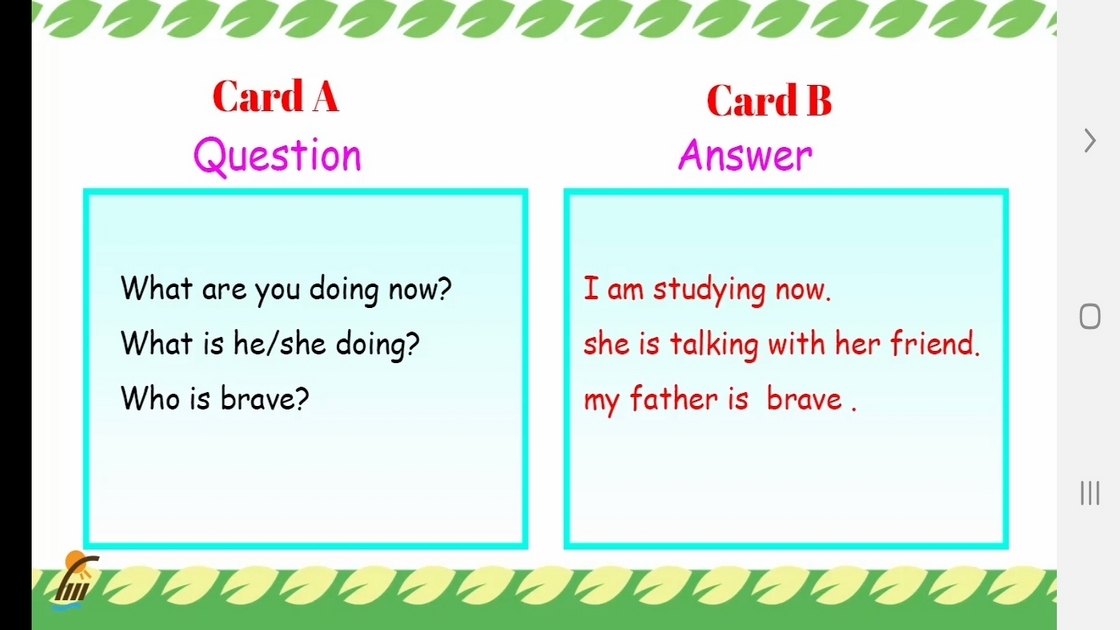 Card A
Question

What are you doing now?
What is he/she doing?
Who is brave?

Card B
Answer

I am studying now.
she is talking with her friend.
my father is brave .